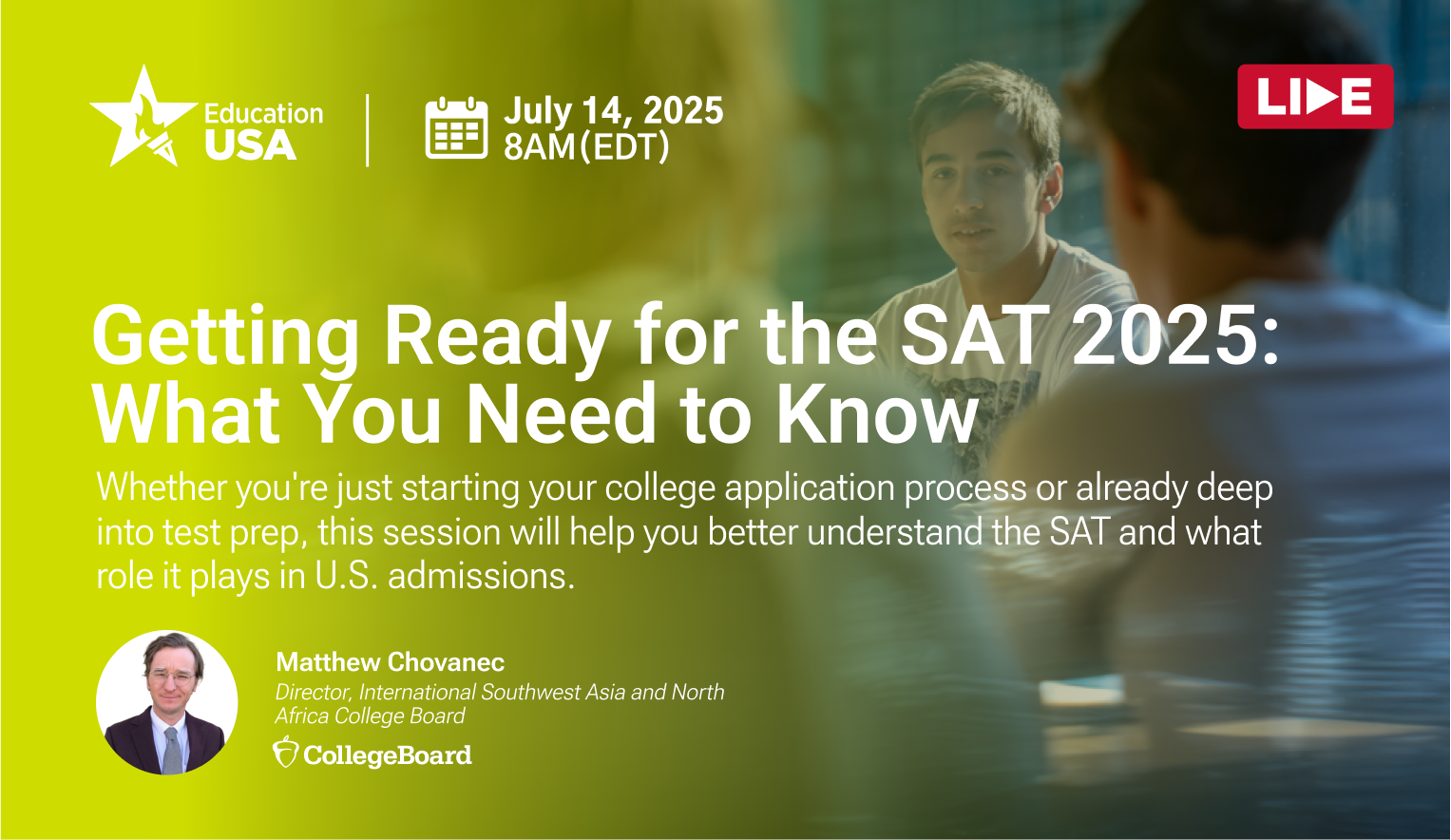 Education USA

July 14, 2025
8AM (EDT)

LIVE

Getting Ready for the SAT 2025: What You Need to Know

Whether you're just starting your college application process or already deep into test prep, this session will help you better understand the SAT and what role it plays in U.S. admissions.

Matthew Chovanec
Director, International Southwest Asia and North Africa College Board

CollegeBoard